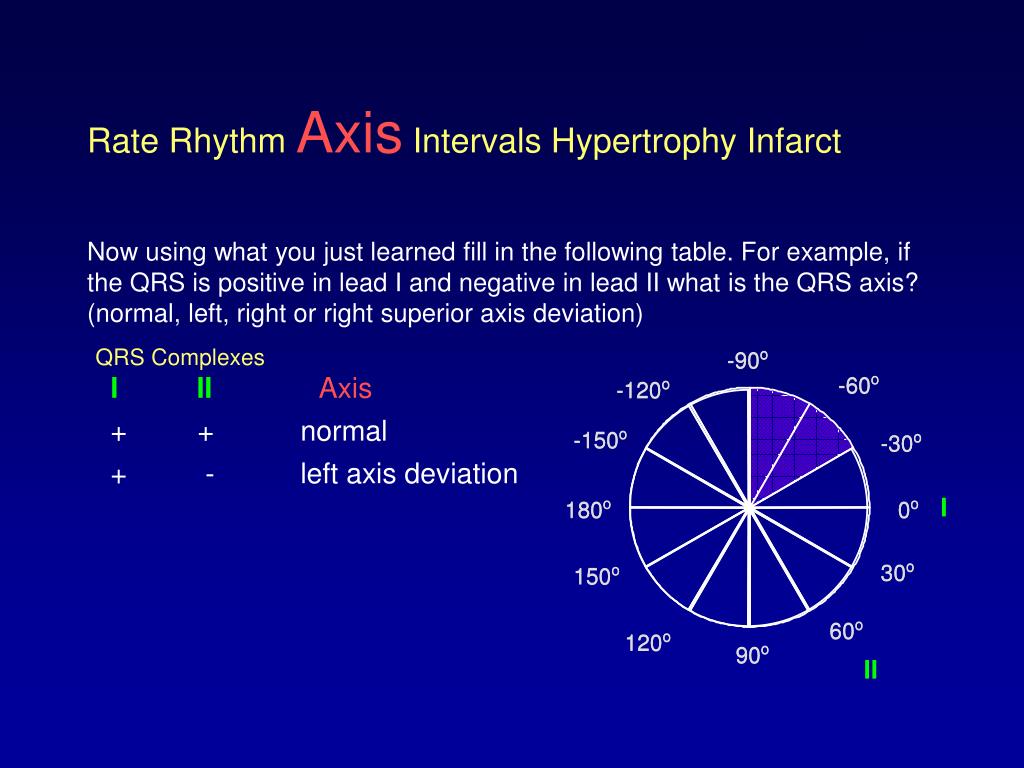 Rate Rhythm Axis Intervals Hypertrophy Infarct

Now using what you just learned fill in the following table. For example, if the QRS is positive in lead I and negative in lead II what is the QRS axis? (normal, left, right or right superior axis deviation)

QRS Complexes

| I | II | Axis |
|---|---|---|
| + | + | normal |
| + | - | left axis deviation |

-90º
-120º
-60º
-150º
-30º
180º
0º
I
150º
30º
120º
60º
90º
II